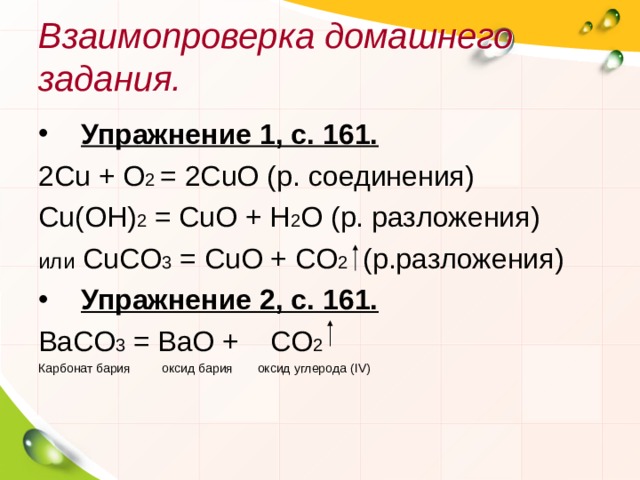 Взаимопроверка домашнего задания.

• Упражнение 1, с. 161.

$2Cu + O_2 = 2CuO$ (р. соединения)

$Cu(OH)_2 = CuO + H_2O$ (р. разложения)

или $CuCO_3 = CuO + CO_2\uparrow$ (р.разложения)

• Упражнение 2, с. 161.

$BaCO_3 = BaO + CO_2\uparrow$

Карбонат бария оксид бария оксид углерода (IV)